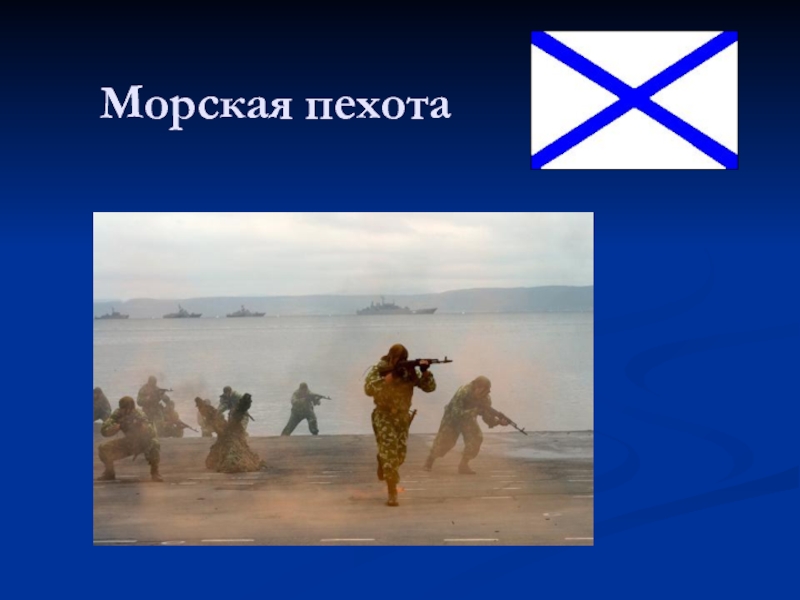 Морская пехота